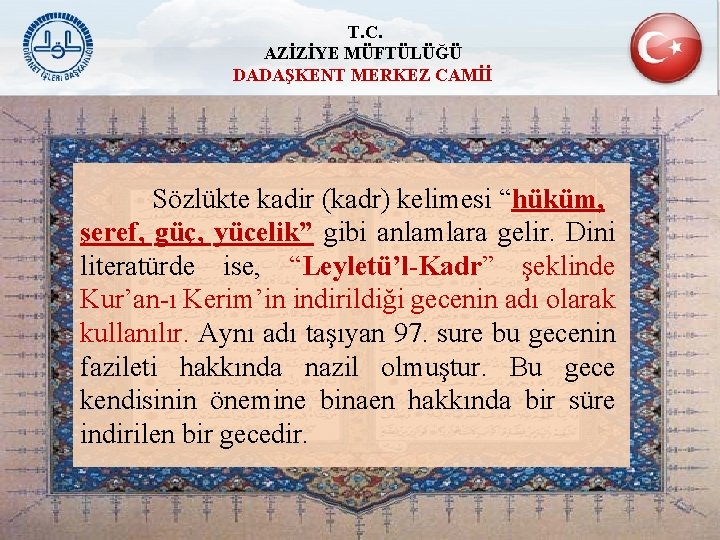 DİYANET İŞLERİ BAŞKANLIĞI

T.C.
AZİZİYE MÜFTÜLÜĞÜ
DADAŞKENT MERKEZ CAMİİ

Sözlükte kadir (kadr) kelimesi “hüküm, şeref, güç, yücelik” gibi anlamlara gelir. Dini literatürde ise, “Leyletü’l-Kadr” şeklinde Kur’an-ı Kerim’in indirildiği gecenin adı olarak kullanılır. Aynı adı taşıyan 97. sure bu gecenin fazileti hakkında nazil olmuştur. Bu gece kendisinin önemine binaen hakkında bir süre indirilen bir gecedir.